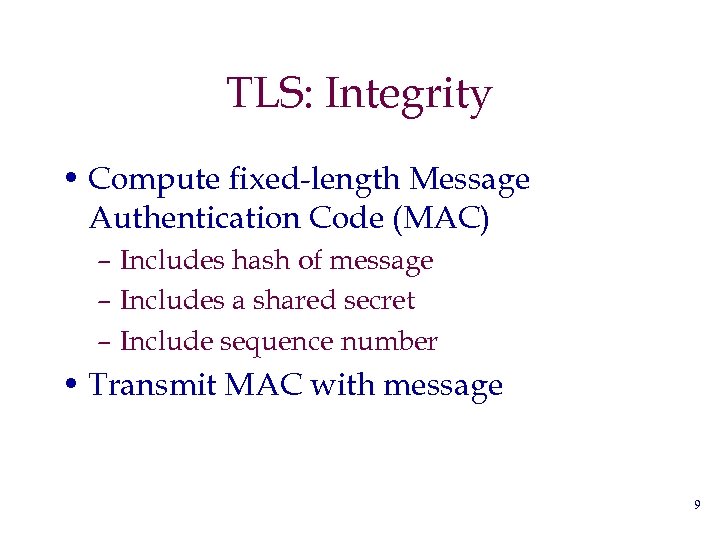 TLS: Integrity

• Compute fixed-length Message Authentication Code (MAC)
– Includes hash of message
– Includes a shared secret
– Include sequence number
• Transmit MAC with message

9